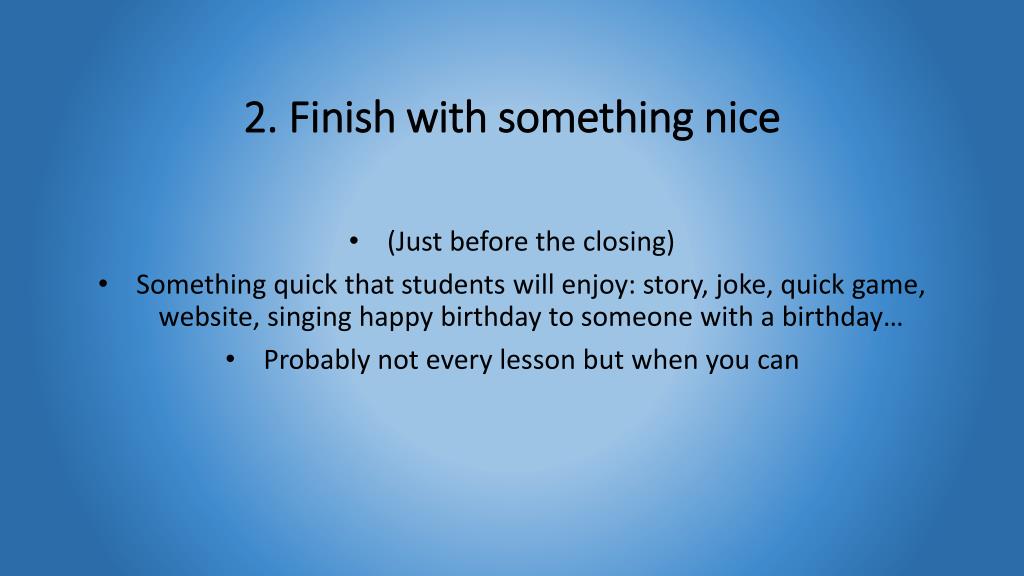 2. Finish with something nice

• (Just before the closing)
• Something quick that students will enjoy: story, joke, quick game, website, singing happy birthday to someone with a birthday…
• Probably not every lesson but when you can